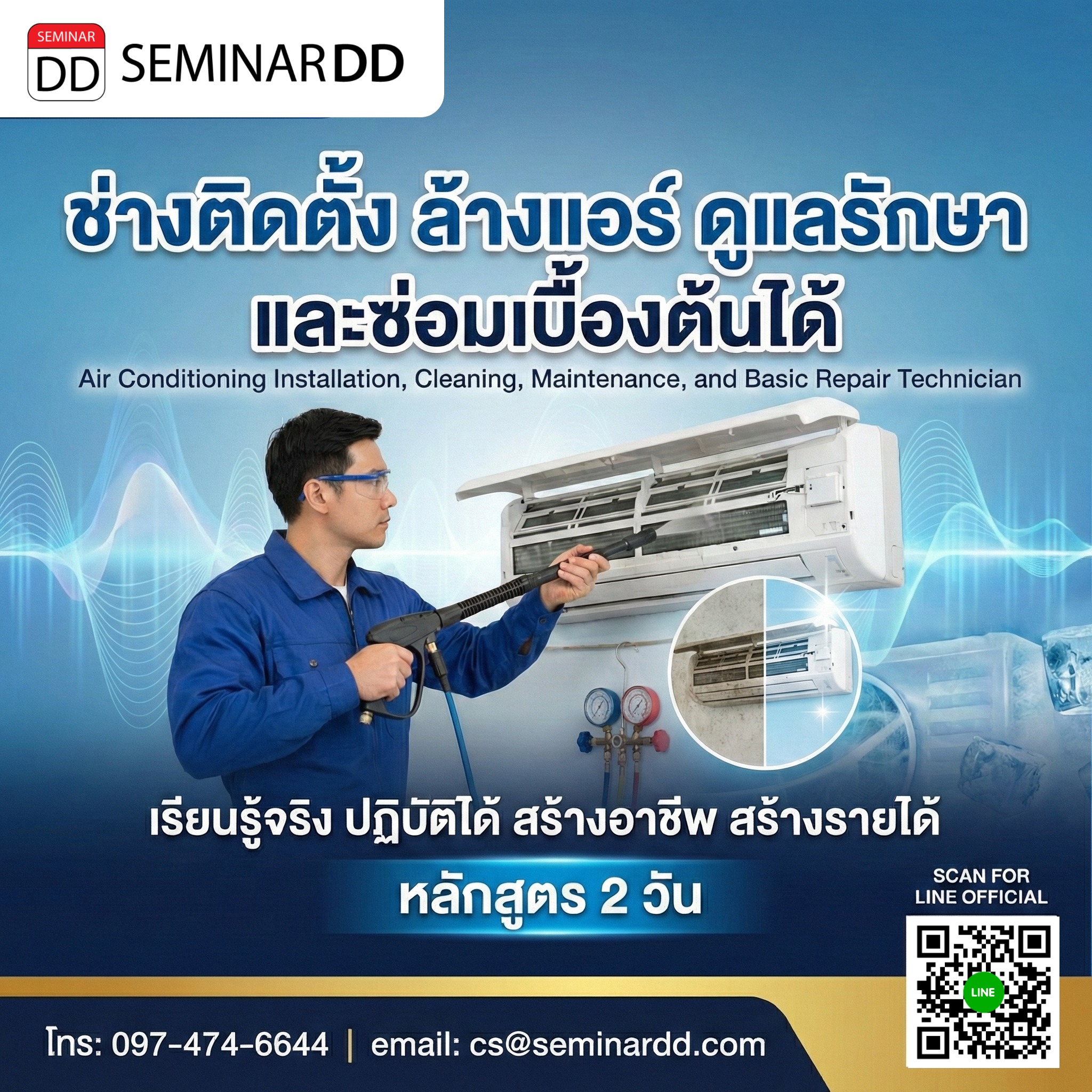 SEMINAR DD SEMINARDD

ช่างติดตั้ง ล้างแอร์ ดูแลรักษา และซ่อมเบื้องต้นได้

Air Conditioning Installation, Cleaning, Maintenance, and Basic Repair Technician

เรียนรู้จริง ปฏิบัติได้ สร้างอาชีพ สร้างรายได้

หลักสูตร 2 วัน

SCAN FOR LINE OFFICIAL

LINE

โทร: 097-474-6644 | email: cs@seminardd.com